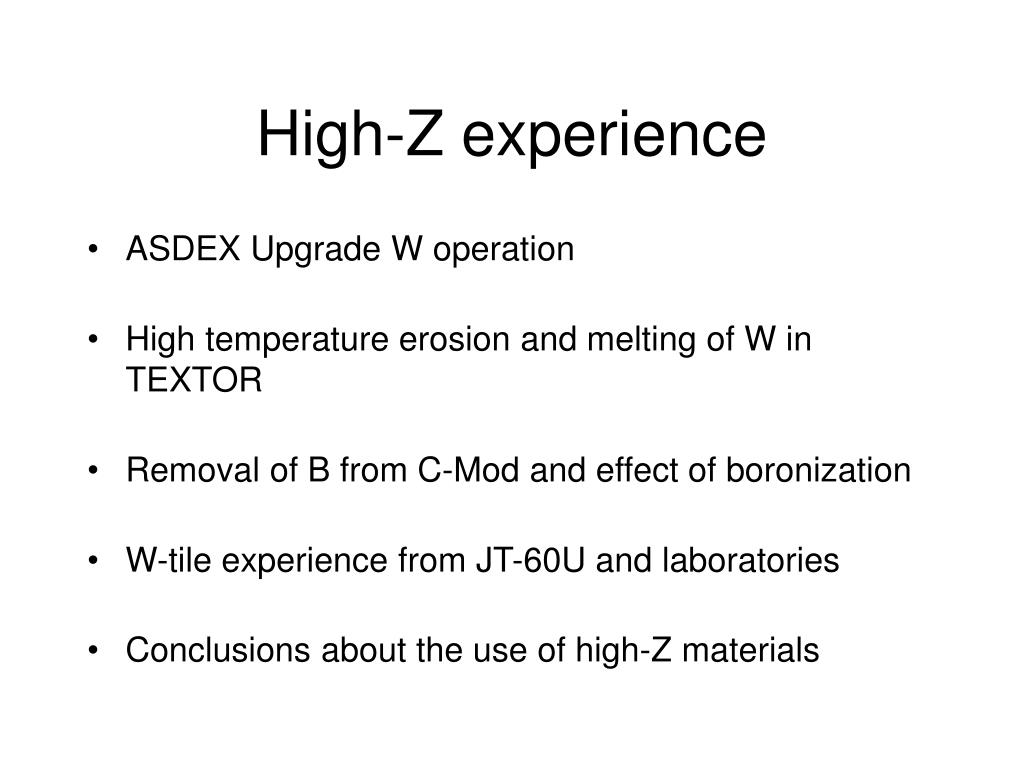 High-Z experience

• ASDEX Upgrade W operation

• High temperature erosion and melting of W in TEXTOR

• Removal of B from C-Mod and effect of boronization

• W-tile experience from JT-60U and laboratories

• Conclusions about the use of high-Z materials